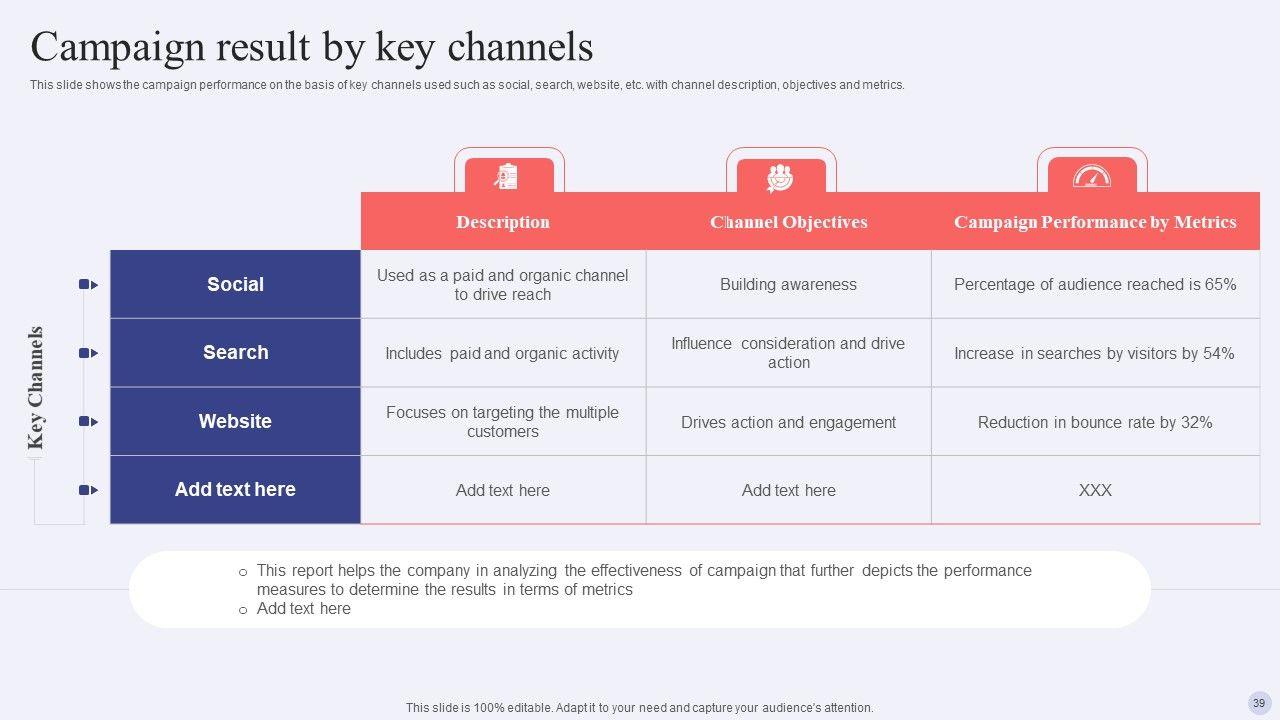 Campaign result by key channels

This slide shows the campaign performance on the basis of key channels used such as social, search, website, etc. with channel description, objectives and metrics.

Key Channels

| | Description | Channel Objectives | Campaign Performance by Metrics |
|---|---|---|---|
| Social | Used as a paid and organic channel to drive reach | Building awareness | Percentage of audience reached is 65% |
| Search | Includes paid and organic activity | Influence consideration and drive action | Increase in searches by visitors by 54% |
| Website | Focuses on targeting the multiple customers | Drives action and engagement | Reduction in bounce rate by 32% |
| Add text here | Add text here | Add text here | XXX |

o This report helps the company in analyzing the effectiveness of campaign that further depicts the performance measures to determine the results in terms of metrics
o Add text here

This slide is 100% editable. Adapt it to your need and capture your audience's attention.

39